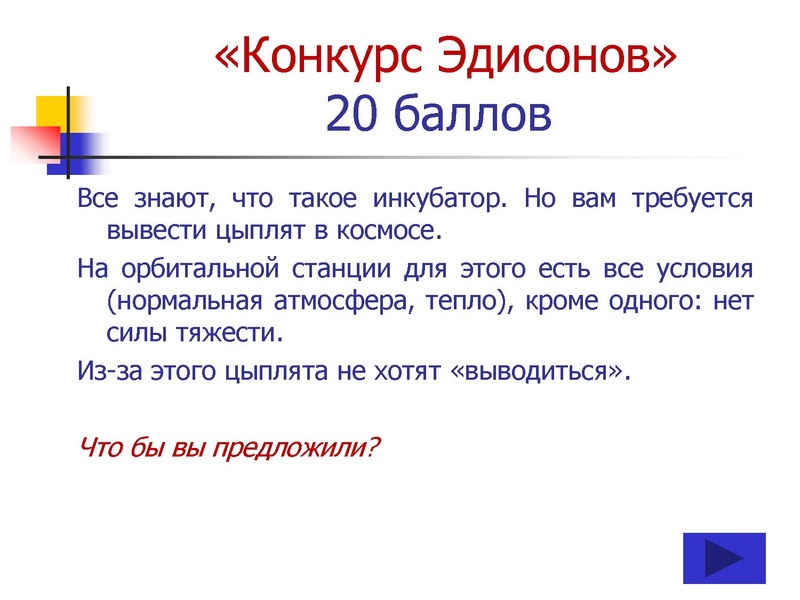 «Конкурс Эдисонов»
20 баллов

Все знают, что такое инкубатор. Но вам требуется вывести цыплят в космосе.

На орбитальной станции для этого есть все условия (нормальная атмосфера, тепло), кроме одного: нет силы тяжести.

Из-за этого цыплята не хотят «выводиться».

Что бы вы предложили?